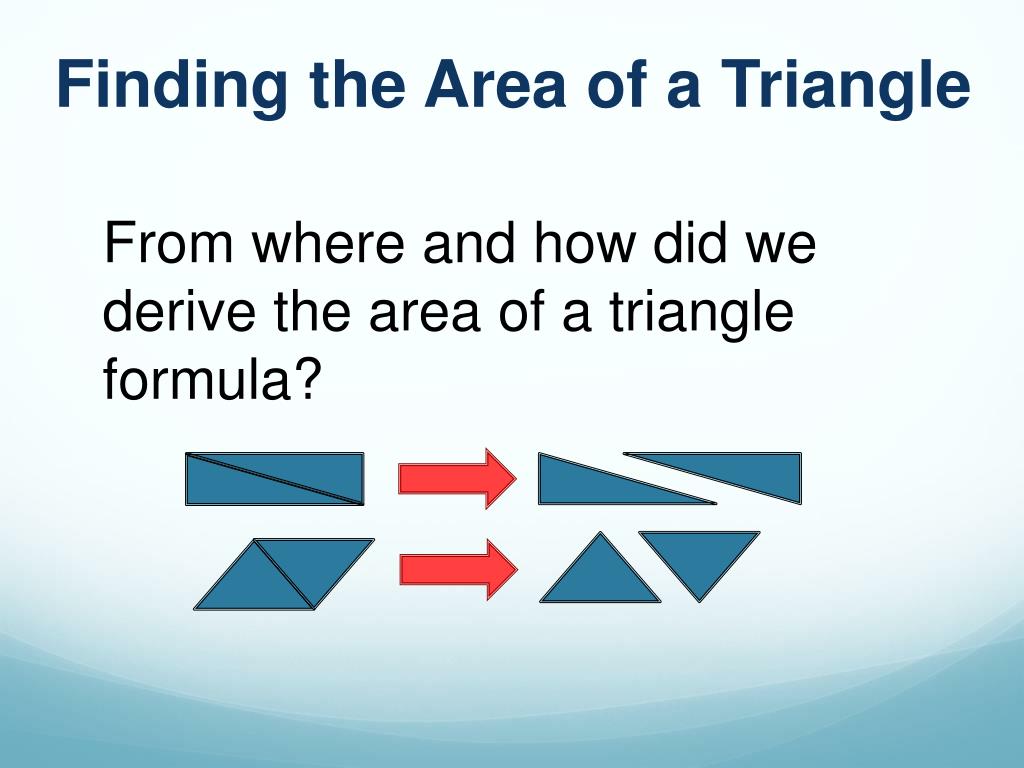 Finding the Area of a Triangle

From where and how did we derive the area of a triangle formula?